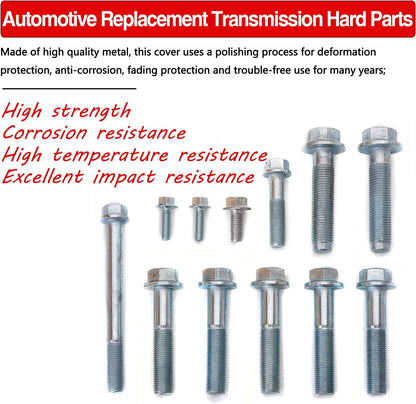 Automotive Replacement Transmission Hard Parts

Made of high quality metal, this cover uses a polishing process for deformation protection, anti-corrosion, fading protection and trouble-free use for many years;

High strength
Corrosion resistance
High temperature resistance
Excellent impact resistance